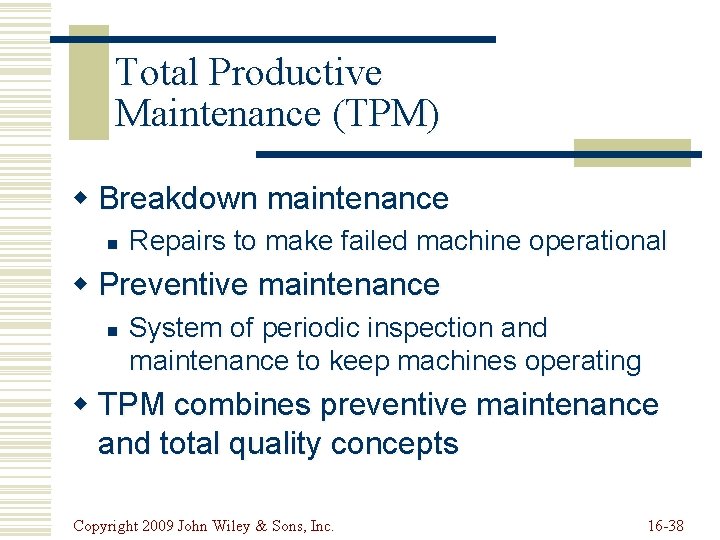 Total Productive Maintenance (TPM)

• Breakdown maintenance
• Repairs to make failed machine operational
• Preventive maintenance
• System of periodic inspection and maintenance to keep machines operating
• TPM combines preventive maintenance and total quality concepts

Copyright 2009 John Wiley & Sons, Inc.

16-38